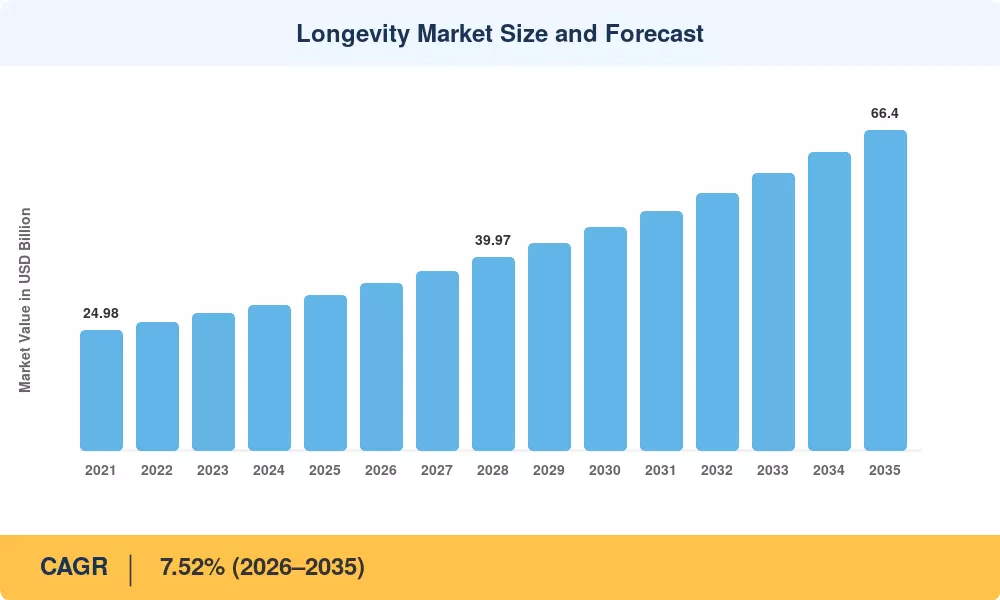 Longevity Market Size and Forecast

Market Value in USD Billion

24.98

39.97

66.4

2021 2022 2023 2024 2025 2026 2027 2028 2029 2030 2031 2032 2033 2034 2035

CAGR | 7.52% (2026–2035)